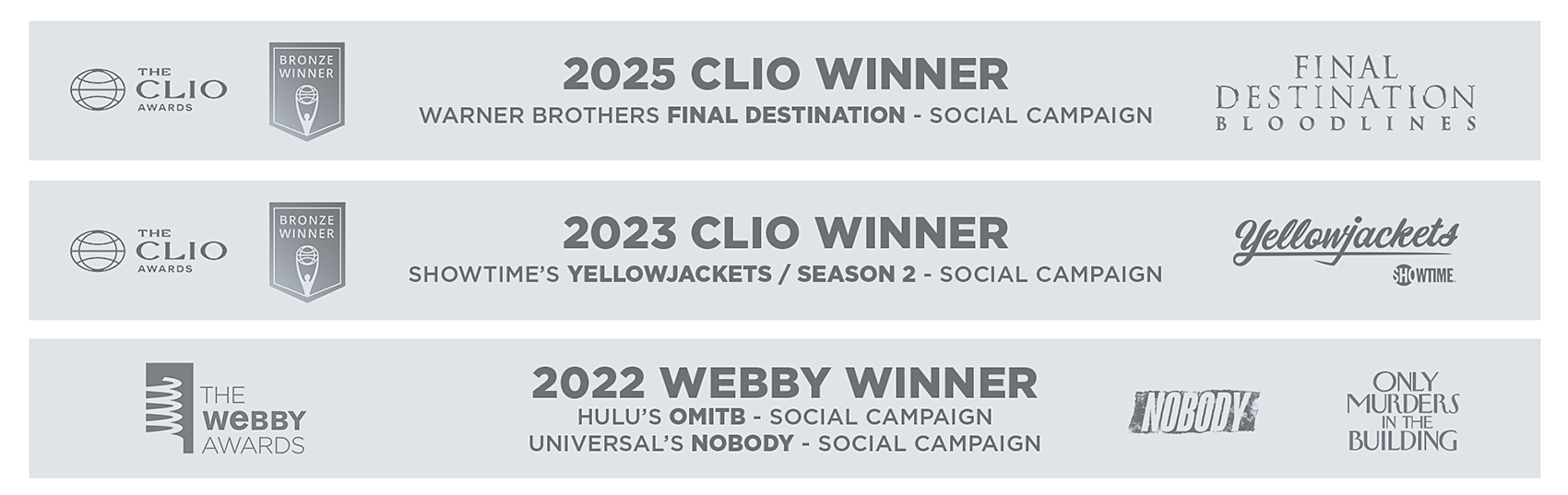 THE CLIO AWARDS

BRONZE WINNER

2025 CLIO WINNER

WARNER BROTHERS FINAL DESTINATION - SOCIAL CAMPAIGN

FINAL DESTINATION BLOODLINES

THE CLIO AWARDS

BRONZE WINNER

2023 CLIO WINNER

SHOWTIME'S YELLOWJACKETS / SEASON 2 - SOCIAL CAMPAIGN

Yellowjackets

SHOWTIME.

THE WEBBY AWARDS

2022 WEBBY WINNER

HULU'S OMITB - SOCIAL CAMPAIGN

UNIVERSAL'S NOBODY - SOCIAL CAMPAIGN

NOBODY

ONLY MURDERS IN THE BUILDING